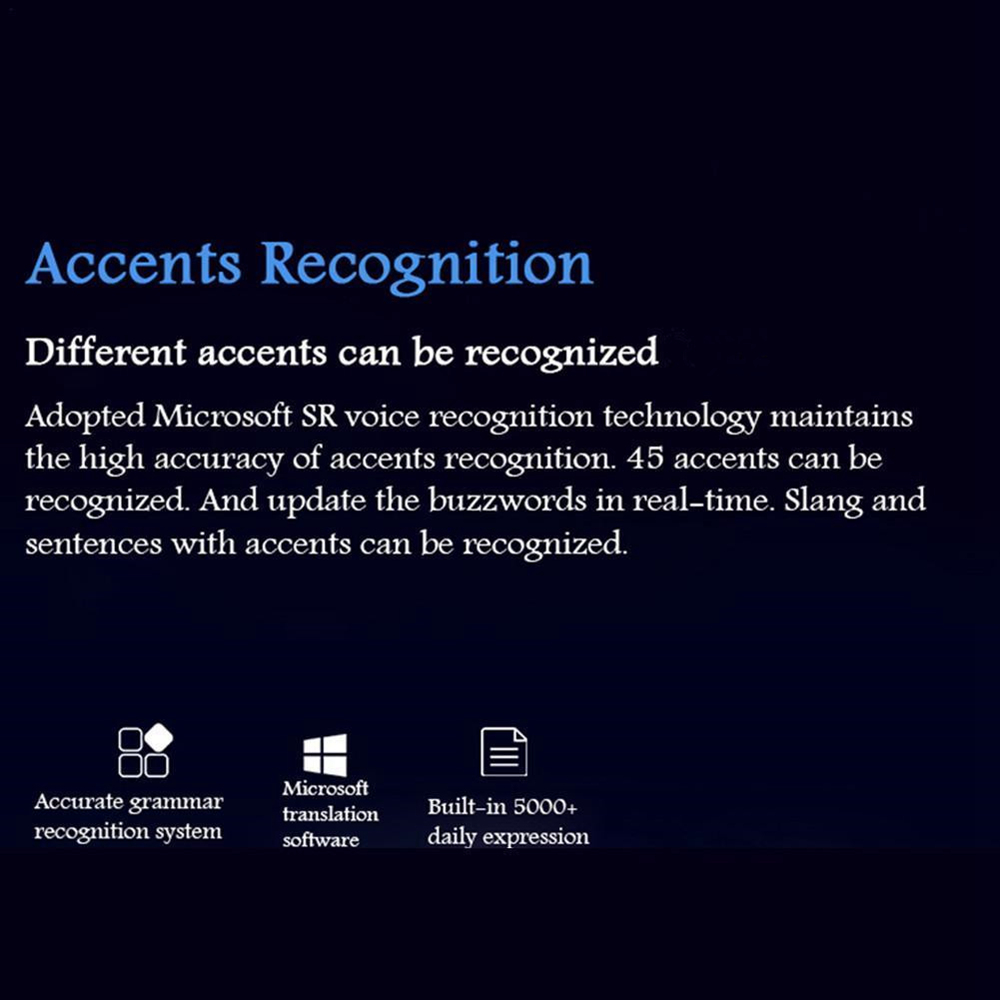 Accents Recognition

Different accents can be recognized

Adopted Microsoft SR voice recognition technology maintains the high accuracy of accents recognition. 45 accents can be recognized. And update the buzzwords in real-time. Slang and sentences with accents can be recognized.

Accurate grammar recognition system

Microsoft translation software

Built-in 5000+ daily expression